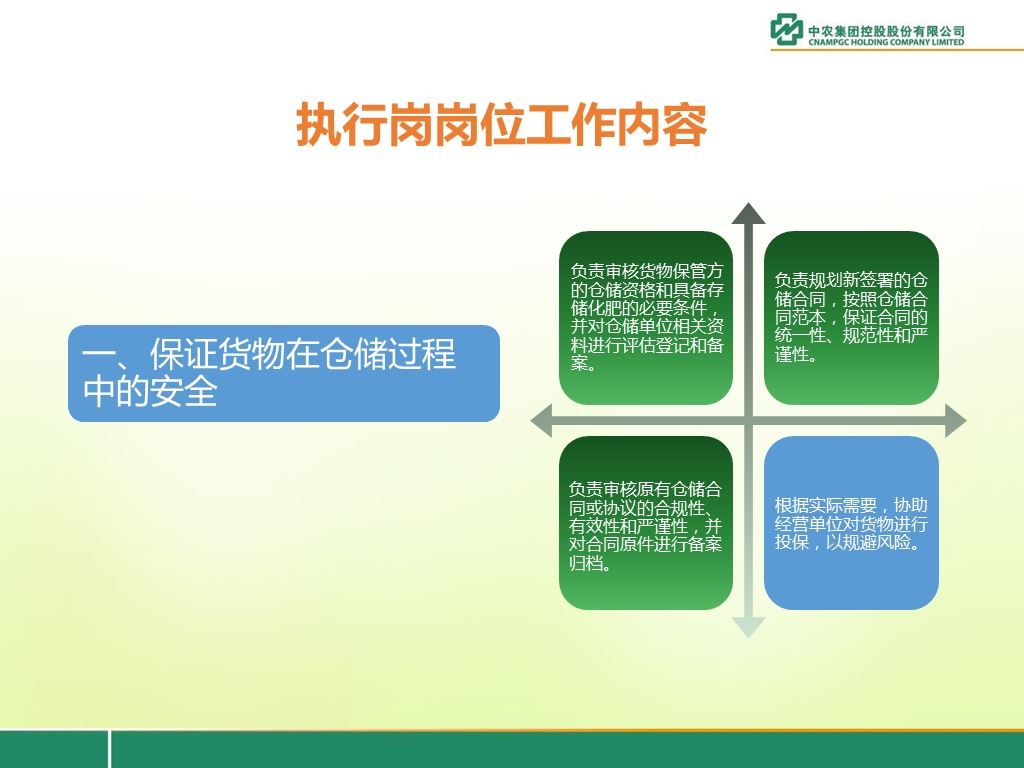 中农集团控股股份有限公司
CNAMPGC HOLDING COMPANY LIMITED

执行岗岗位工作内容

一、保证货物在仓储过程中的安全

负责审核货物保管方的仓储资格和具备存储化肥的必要条件，并对仓储单位相关资料进行评估登记和备案。

负责规划新签署的仓储合同，按照仓储合同范本，保证合同的统一性、规范性和严谨性。

负责审核原有仓储合同或协议的合规性、有效性和严谨性，并对合同原件进行备案归档。

根据实际需要，协助经营单位对货物进行投保，以规避风险。